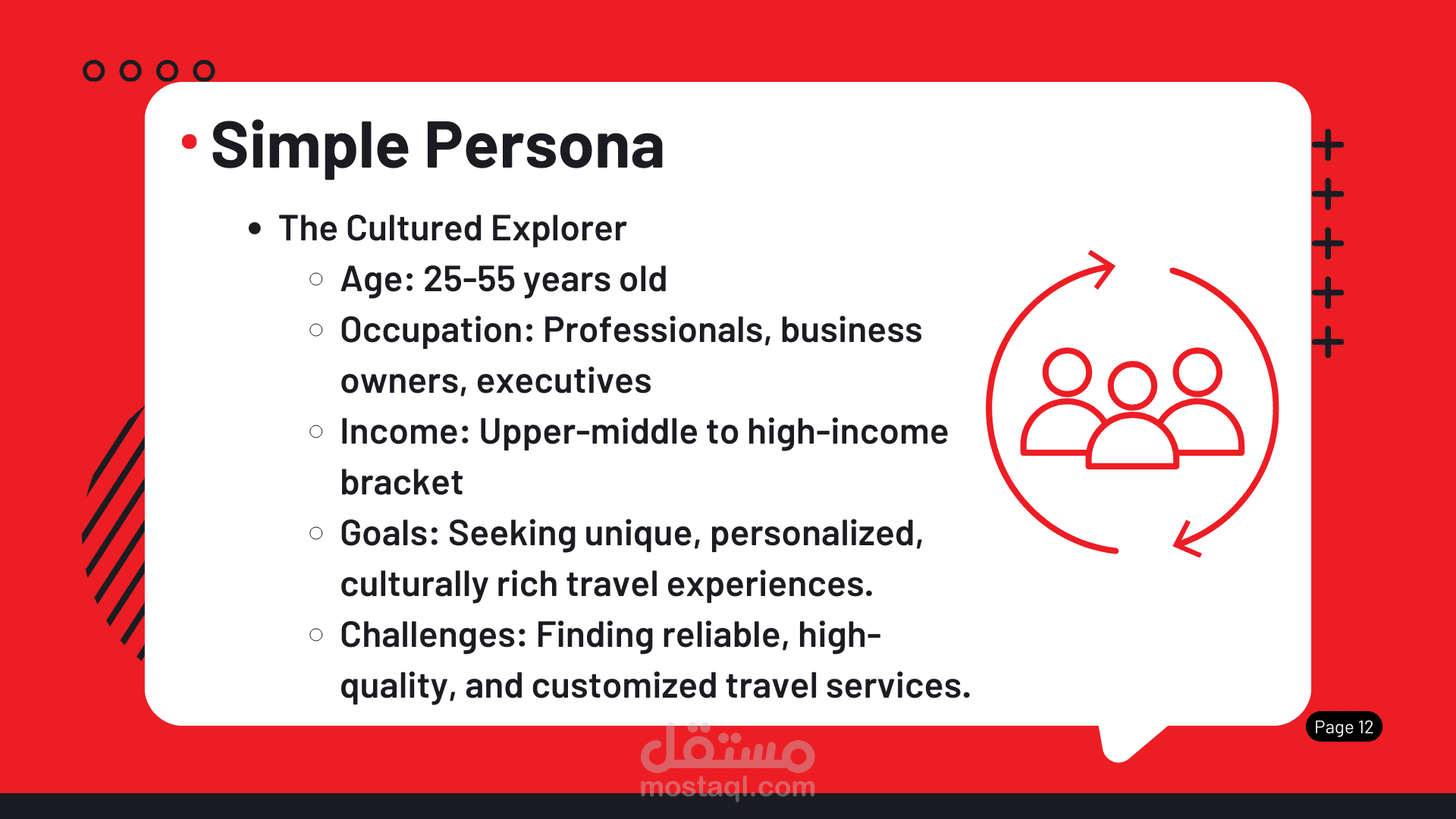 Simple Persona

- The Cultured Explorer
  - Age: 25-55 years old
  - Occupation: Professionals, business owners, executives
  - Income: Upper-middle to high-income bracket
  - Goals: Seeking unique, personalized, culturally rich travel experiences.
  - Challenges: Finding reliable, high-quality, and customized travel services.

Page 12

مستقل
mostaql.com